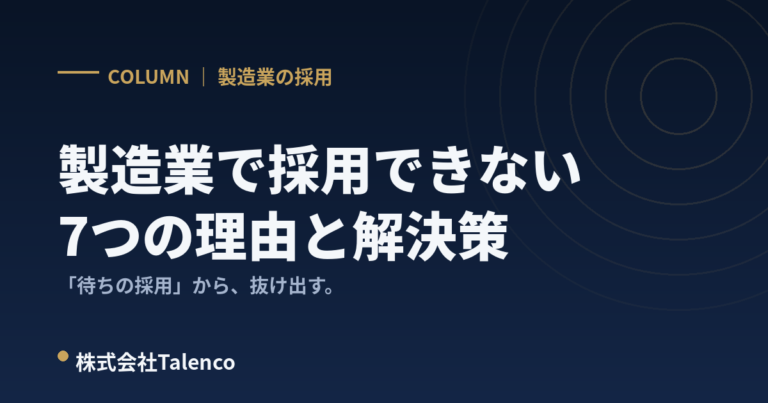 COLUMN | 製造業の採用

製造業で採用できない
7つの理由と解決策

「待ちの採用」から、抜け出す。

株式会社Talenco